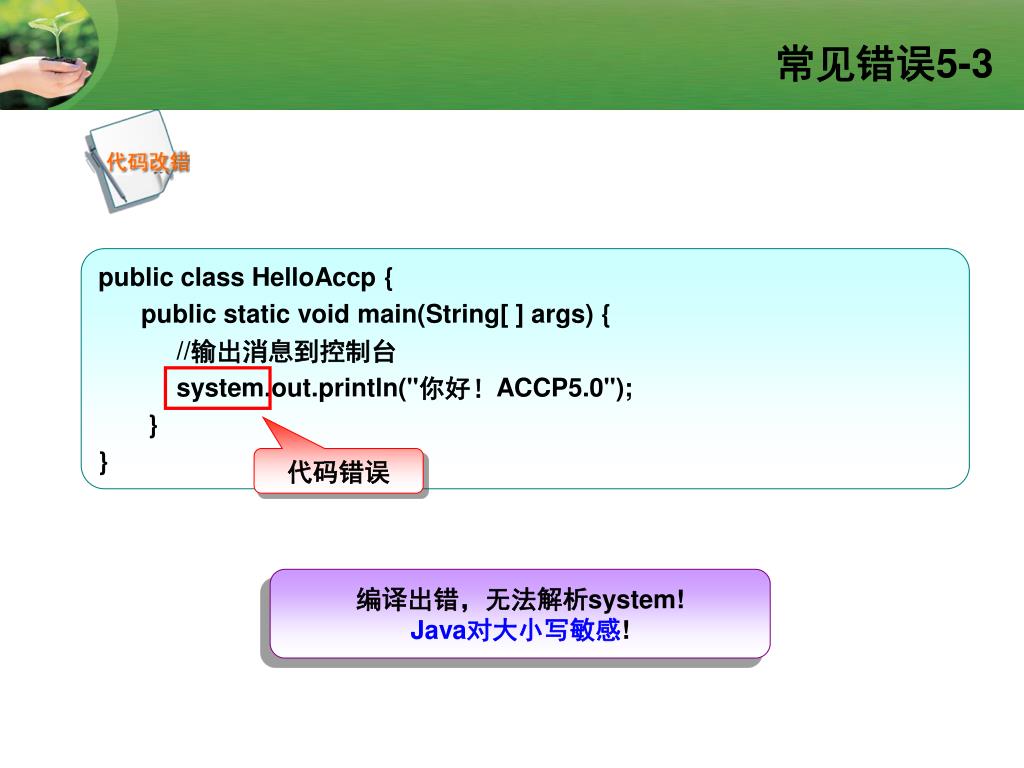 常见错误5-3

代码改错

public class HelloAccp {
public static void main(String[ ] args) {
//输出消息到控制台
system.out.println("你好！ACCP5.0");
}
}

代码错误

编译出错，无法解析system!
Java对大小写敏感!